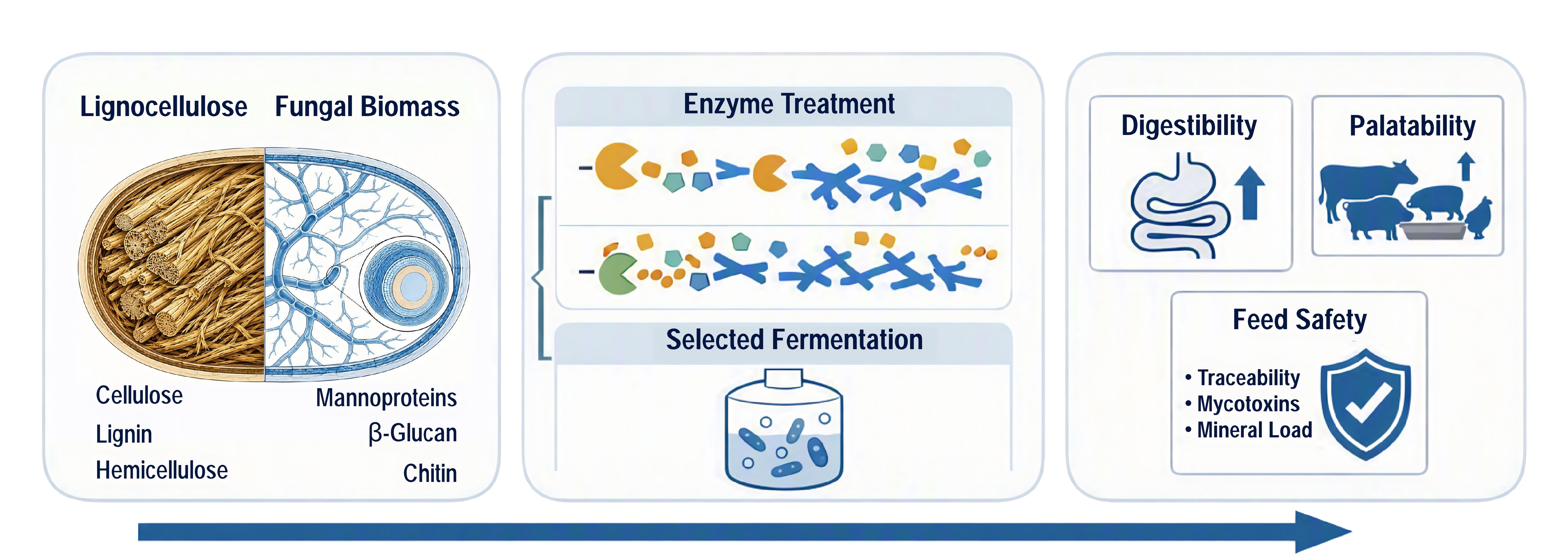 Lignocellulose Fungal Biomass

Cellulose
Lignin
Hemicellulose

Mannoproteins
β-Glucan
Chitin

Enzyme Treatment

Selected Fermentation

Digestibility

Palatability

Feed Safety

• Traceability
• Mycotoxins
• Mineral Load